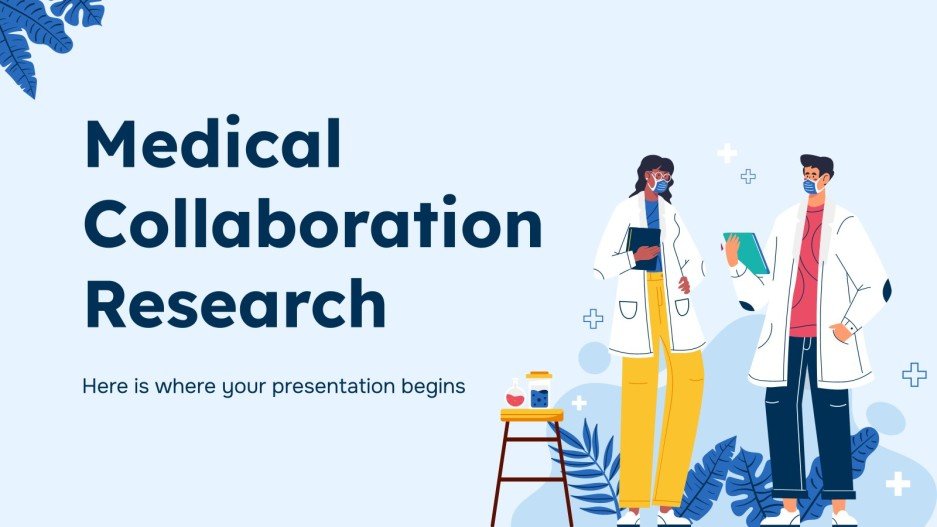 Medical Collaboration Research

Here is where your presentation begins